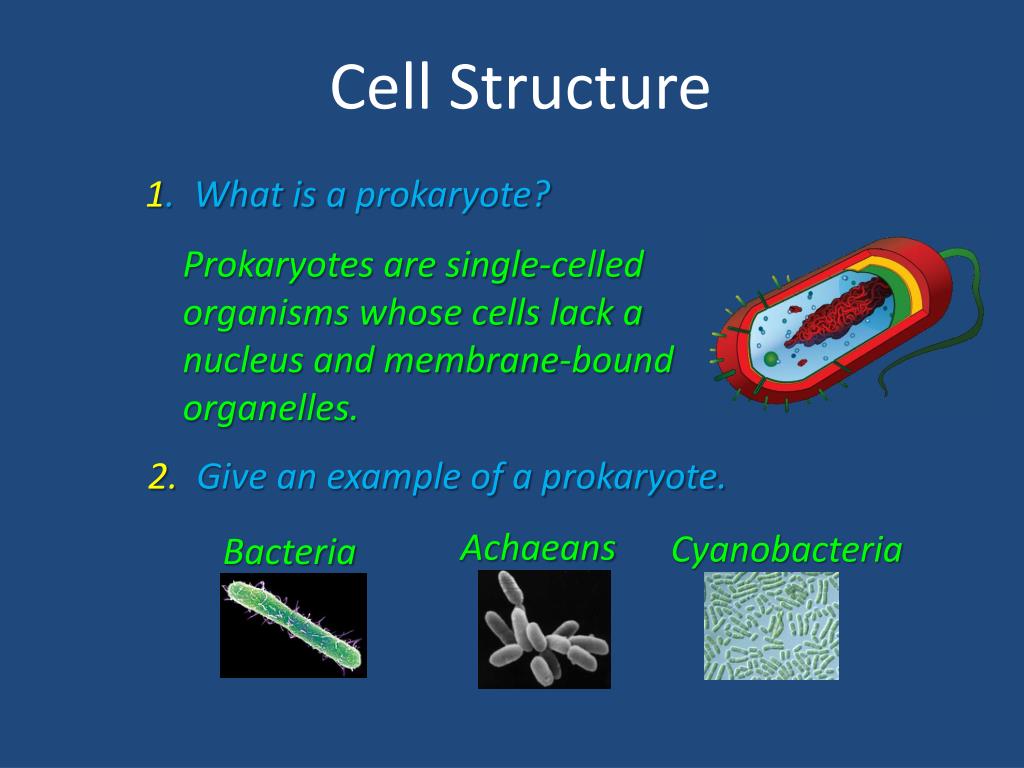 Cell Structure

1. What is a prokaryote?

Prokaryotes are single-celled organisms whose cells lack a nucleus and membrane-bound organelles.

2. Give an example of a prokaryote.

Bacteria

Achaeans

Cyanobacteria